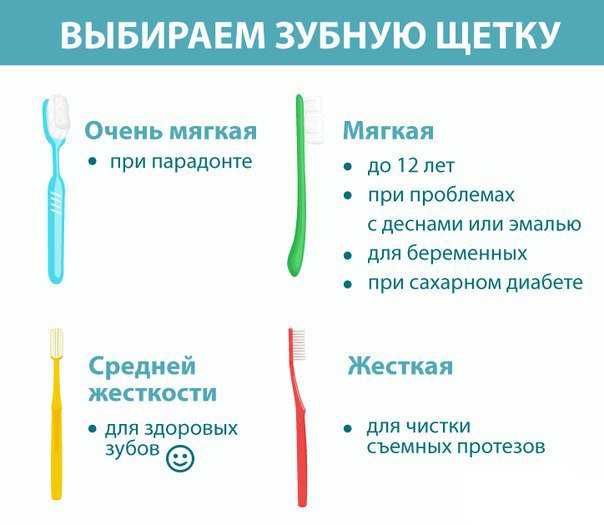 ВЫБИРАЕМ ЗУБНУЮ ЩЕТКУ

Очень мягкая
• при парадонте

Мягкая
• до 12 лет
• при проблемах с деснами или эмалью
• для беременных
• при сахарном диабете

Средней жесткости
• для здоровых зубов ☺

Жесткая
• для чистки съемных протезов